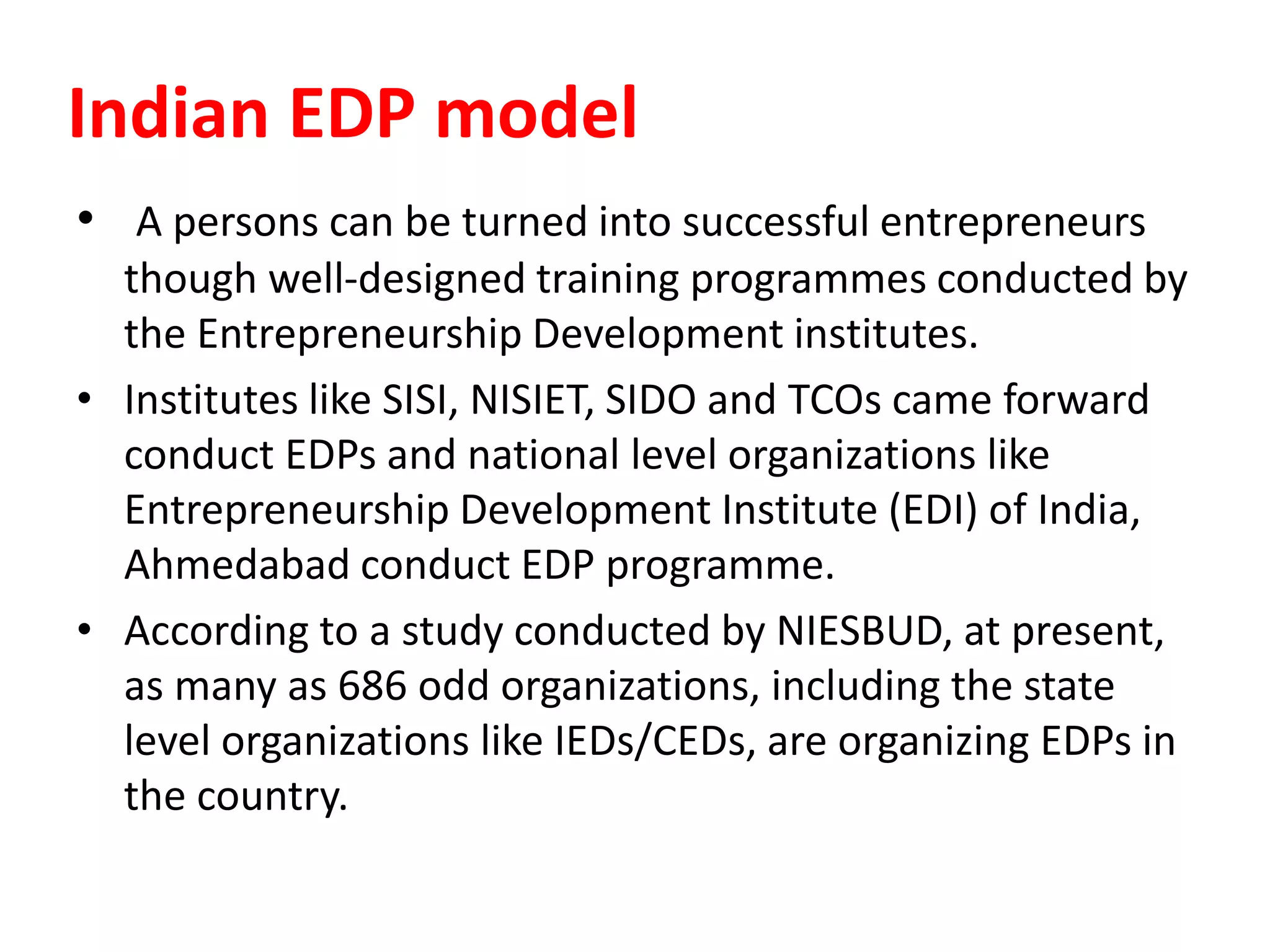 Indian EDP model

• A persons can be turned into successful entrepreneurs though well-designed training programmes conducted by the Entrepreneurship Development institutes.

• Institutes like SISI, NISIET, SIDO and TCOs came forward conduct EDPs and national level organizations like Entrepreneurship Development Institute (EDI) of India, Ahmedabad conduct EDP programme.

• According to a study conducted by NIESBUD, at present, as many as 686 odd organizations, including the state level organizations like IEDs/CEDs, are organizing EDPs in the country.